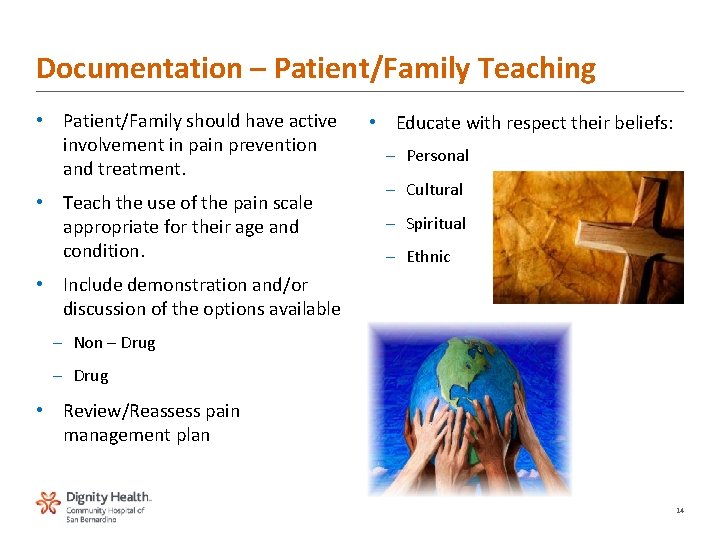 Documentation – Patient/Family Teaching

• Patient/Family should have active involvement in pain prevention and treatment.

• Teach the use of the pain scale appropriate for their age and condition.

• Include demonstration and/or discussion of the options available

– Non – Drug

– Drug

• Review/Reassess pain management plan

• Educate with respect their beliefs:

– Personal

– Cultural

– Spiritual

– Ethnic

Dignity Health.
Community Hospital of San Bernardino

14